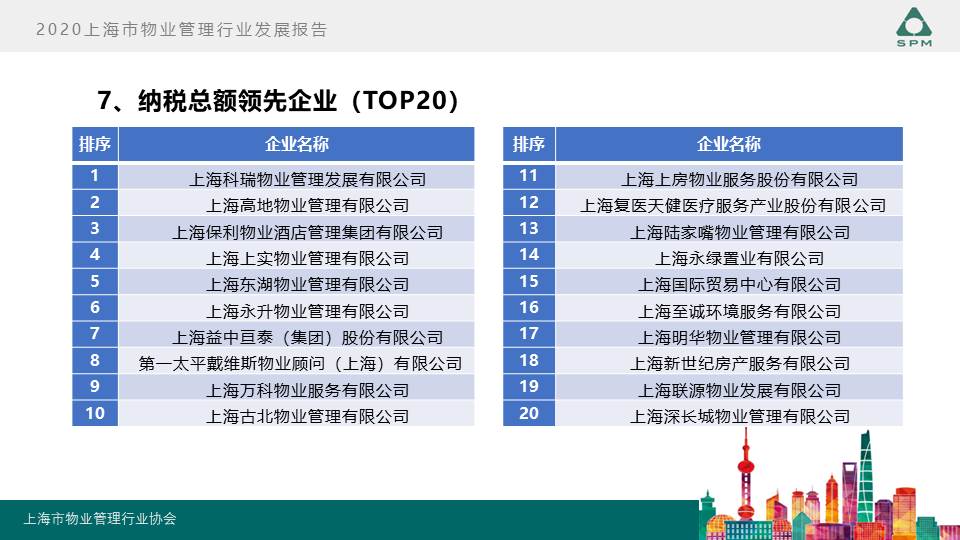 2020上海市物业管理行业发展报告

SPM

7、纳税总额领先企业（TOP20）

| 排序 | 企业名称 |
|---|---|
| 1 | 上海科瑞物业管理发展有限公司 |
| 2 | 上海高地物业管理有限公司 |
| 3 | 上海保利物业酒店管理集团有限公司 |
| 4 | 上海上实物业管理有限公司 |
| 5 | 上海东湖物业管理有限公司 |
| 6 | 上海永升物业管理有限公司 |
| 7 | 上海益中亘泰（集团）股份有限公司 |
| 8 | 第一太平戴维斯物业顾问（上海）有限公司 |
| 9 | 上海万科物业服务有限公司 |
| 10 | 上海古北物业管理有限公司 |

| 排序 | 企业名称 |
|---|---|
| 11 | 上海上房物业服务股份有限公司 |
| 12 | 上海复医天健医疗服务产业股份有限公司 |
| 13 | 上海陆家嘴物业管理有限公司 |
| 14 | 上海永绿置业有限公司 |
| 15 | 上海国际贸易中心有限公司 |
| 16 | 上海至诚环境服务有限公司 |
| 17 | 上海明华物业管理有限公司 |
| 18 | 上海新世纪房产服务有限公司 |
| 19 | 上海联源物业发展有限公司 |
| 20 | 上海深长城物业管理有限公司 |

上海市物业管理行业协会